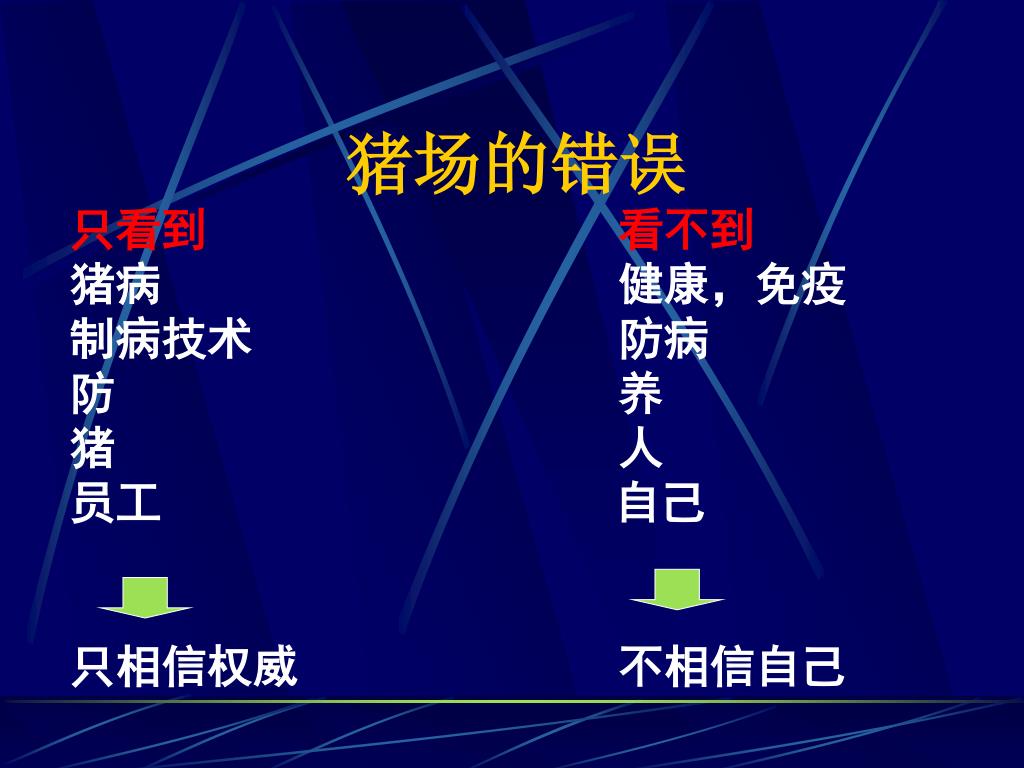 猪场的错误

只看到
猪病
制病技术
防
猪
员工

只相信权威

看不到
健康，免疫
防病
养
人
自己

不相信自己